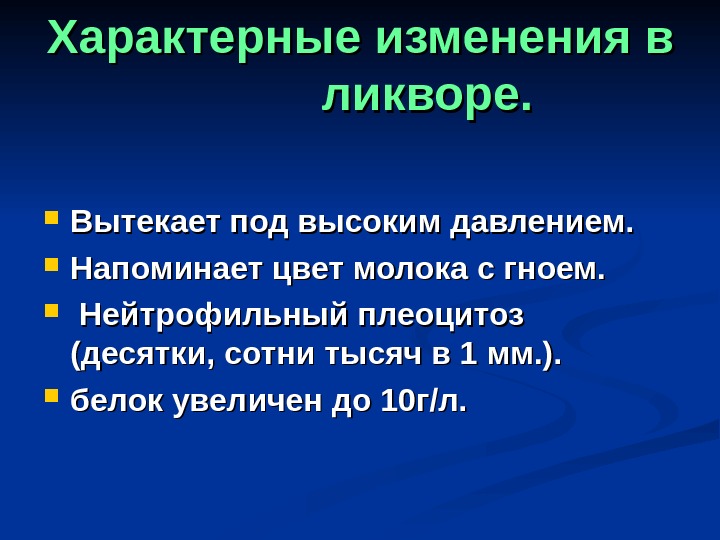 Характерные изменения в ликворе.

- Вытекает под высоким давлением.
- Напоминает цвет молока с гноем.
- Нейтрофильный плеоцитоз (десятки, сотни тысяч в 1 мм.).
- белок увеличен до 10г/л.